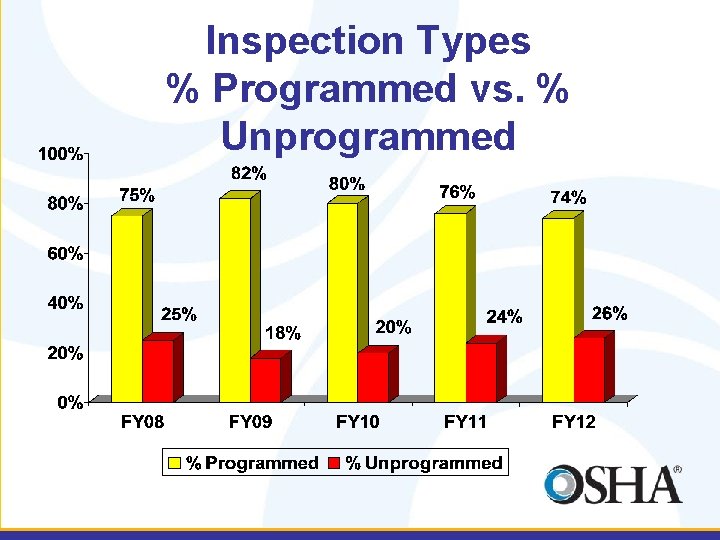 Inspection Types
% Programmed vs. % Unprogrammed

100%
80%
60%
40%
20%
0%

75%
25%
82%
18%
80%
20%
76%
24%
74%
26%

FY08 FY09 FY10 FY11 FY12

% Programmed % Unprogrammed

OSHA®